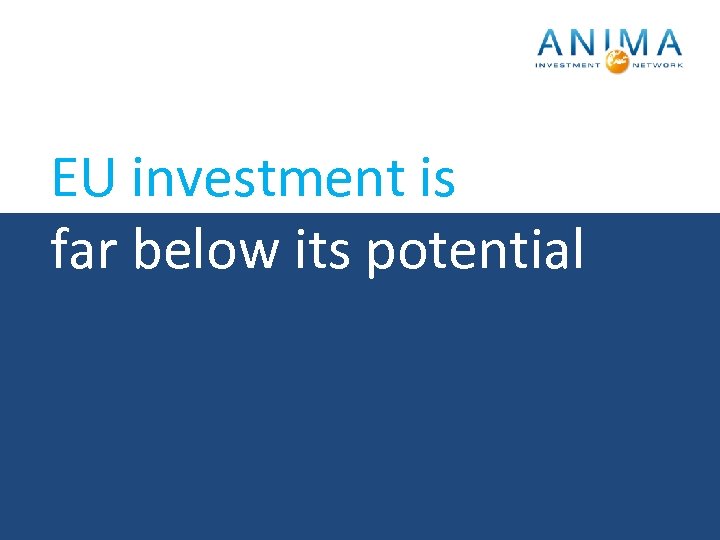 ANIMA
INVESTMENT NETWORK

EU investment is far below its potential